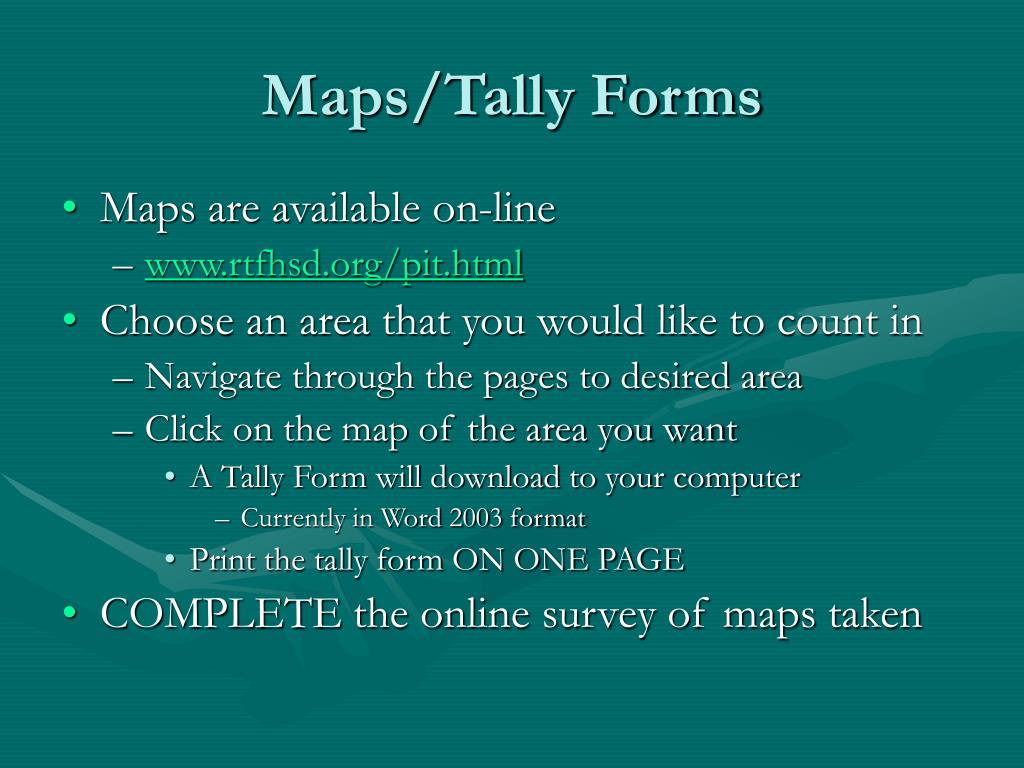 Maps/Tally Forms

• Maps are available on-line
– www.rtfhsd.org/pit.html
• Choose an area that you would like to count in
– Navigate through the pages to desired area
– Click on the map of the area you want
• A Tally Form will download to your computer
– Currently in Word 2003 format
• Print the tally form ON ONE PAGE
• COMPLETE the online survey of maps taken